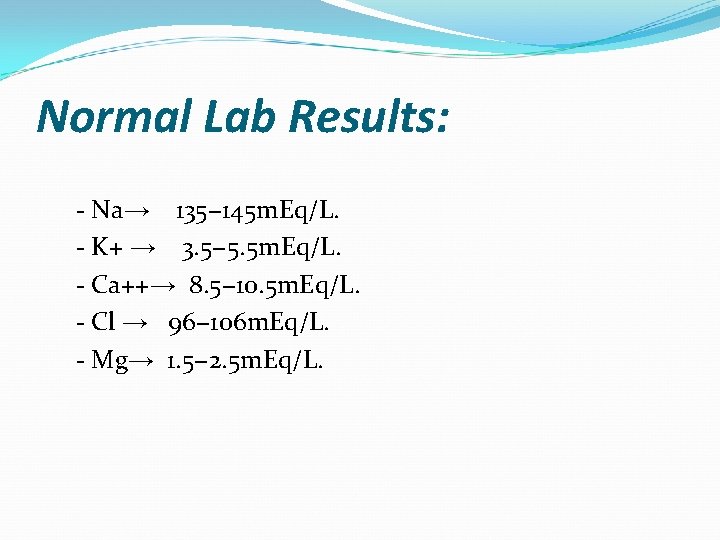 Normal Lab Results:

- Na→ 135–145mEq/L.
- K+ → 3.5–5.5mEq/L.
- Ca++→ 8.5–10.5mEq/L.
- Cl → 96–106mEq/L.
- Mg→ 1.5–2.5mEq/L.